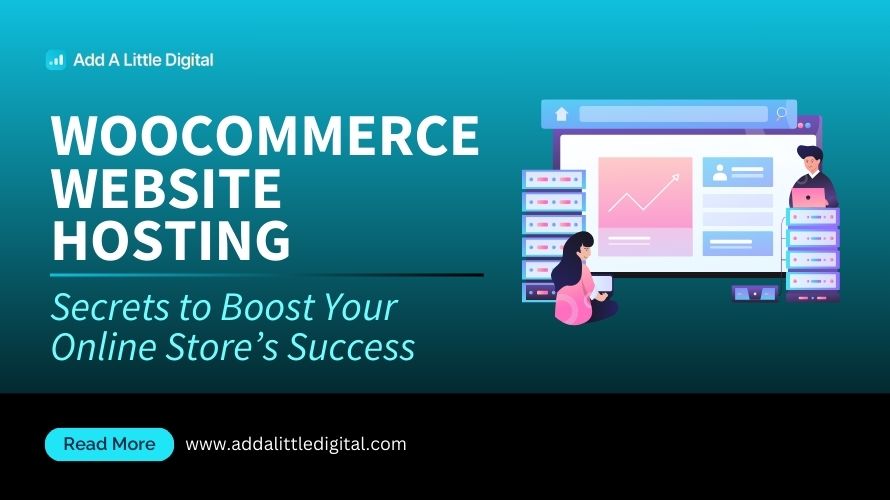 Add A Little Digital

WOOCOMMERCE WEBSITE HOSTING

Secrets to Boost Your Online Store's Success

Read More

www.addalittledigital.com